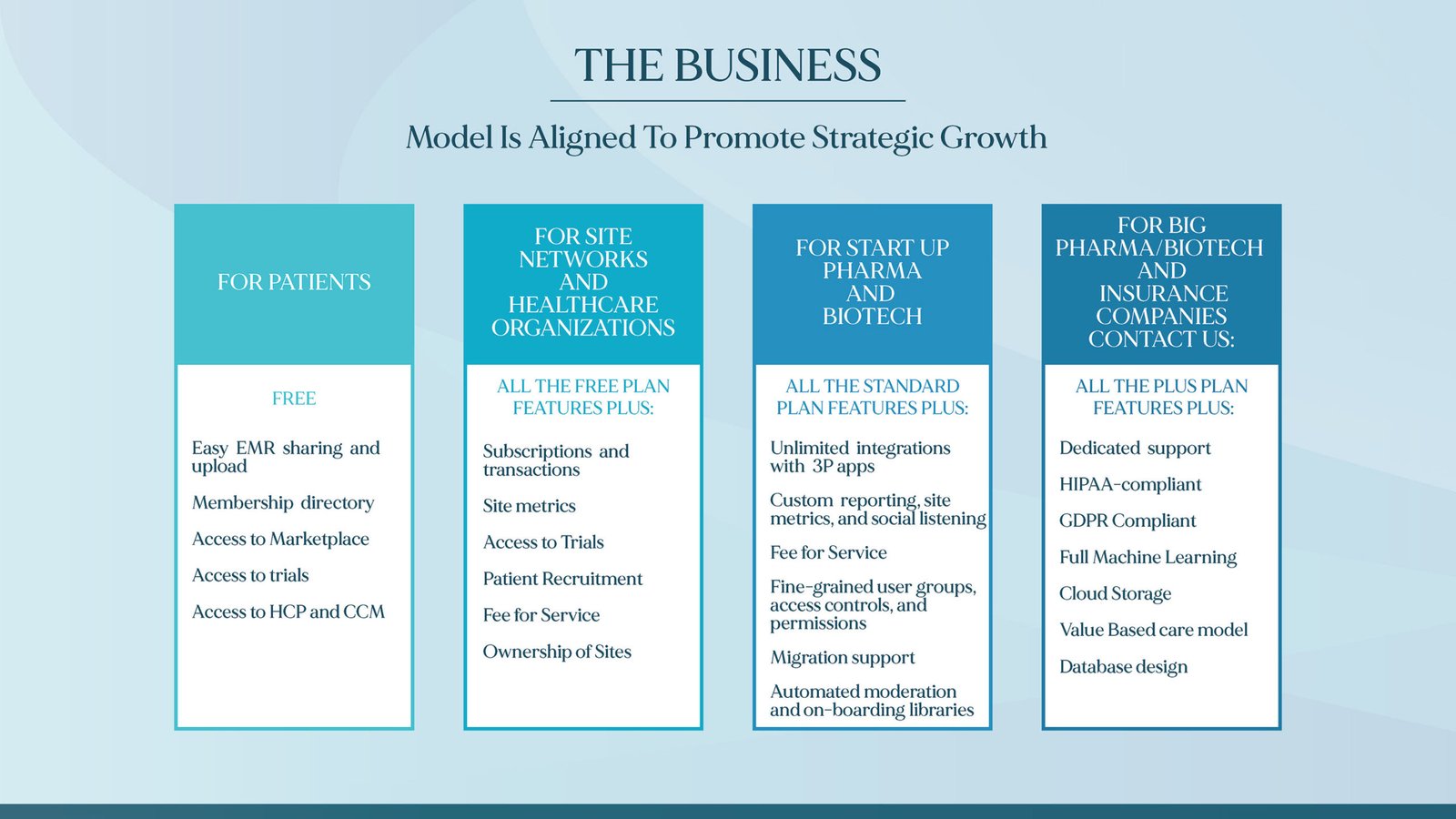 THE BUSINESS

Model Is Aligned To Promote Strategic Growth

FOR PATIENTS

FREE

Easy EMR sharing and upload

Membership directory

Access to Marketplace

Access to trials

Access to HCP and CCM

FOR SITE NETWORKS AND HEALTHCARE ORGANIZATIONS

ALL THE FREE PLAN FEATURES PLUS:

Subscriptions and transactions

Site metrics

Access to Trials

Patient Recruitment

Fee for Service

Ownership of Sites

FOR START UP PHARMA AND BIOTECH

ALL THE STANDARD PLAN FEATURES PLUS:

Unlimited integrations with 3P apps

Custom reporting, site metrics, and social listening

Fee for Service

Fine-grained user groups, access controls, and permissions

Migration support

Automated moderation and on-boarding libraries

FOR BIG PHARMA/BIOTECH AND INSURANCE COMPANIES CONTACT US:

ALL THE PLUS PLAN FEATURES PLUS:

Dedicated support

HIPAA-compliant

GDPR Compliant

Full Machine Learning

Cloud Storage

Value Based care model

Database design